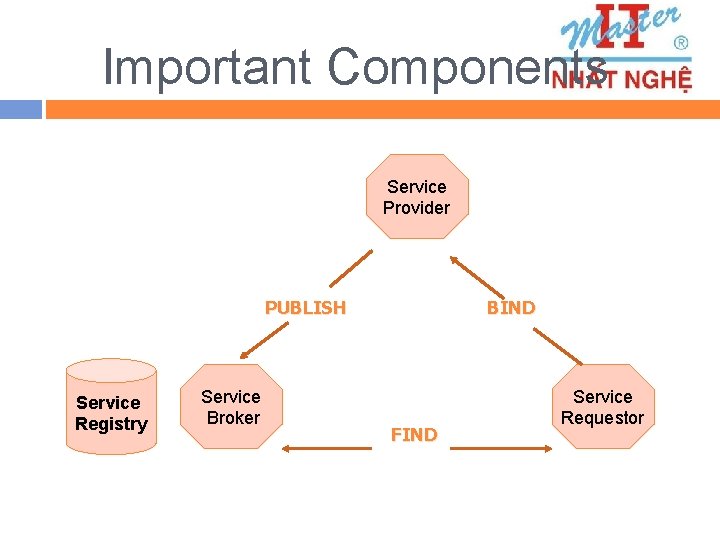 Important Components

IT Master ®
NHẤT NGHỆ

Service Provider

PUBLISH

BIND

Service Registry

Service Broker

Service Requestor

FIND